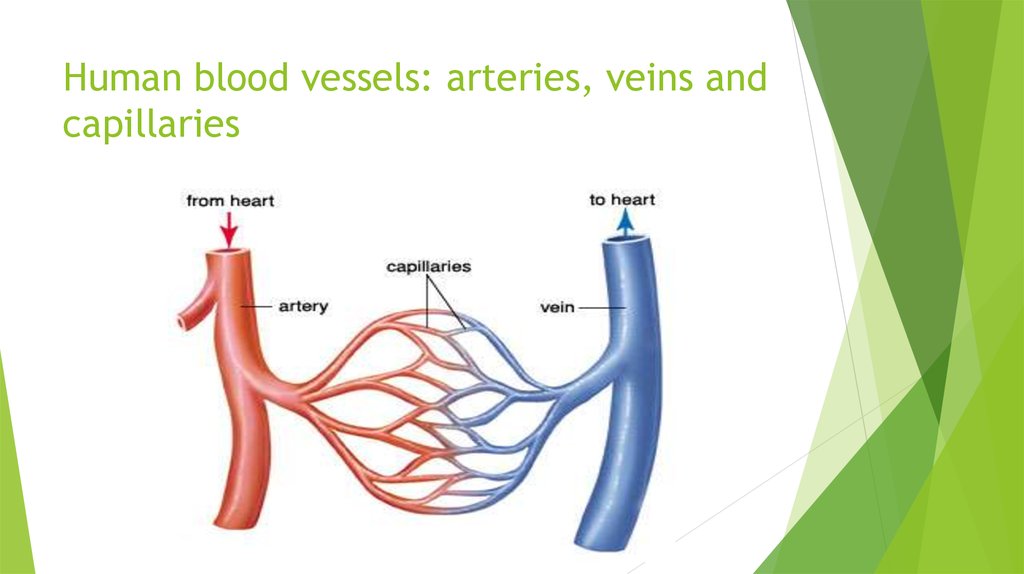 Human blood vessels: arteries, veins and capillaries

from heart

to heart

capillaries

artery

vein